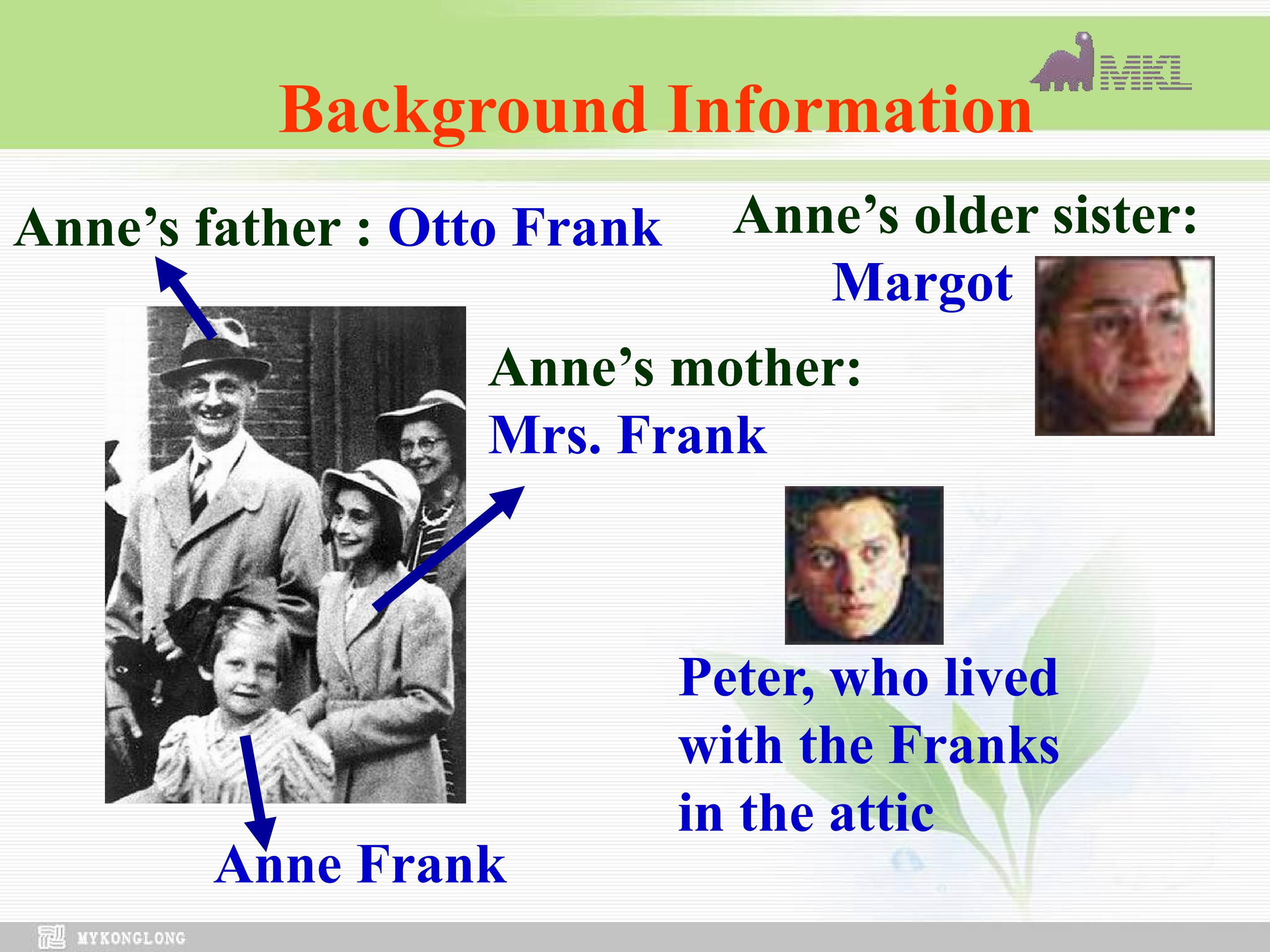 MKL

Background Information

Anne's father : Otto Frank

Anne's older sister: Margot

Anne's mother: Mrs. Frank

Peter, who lived with the Franks in the attic

Anne Frank

MYKONGLONG